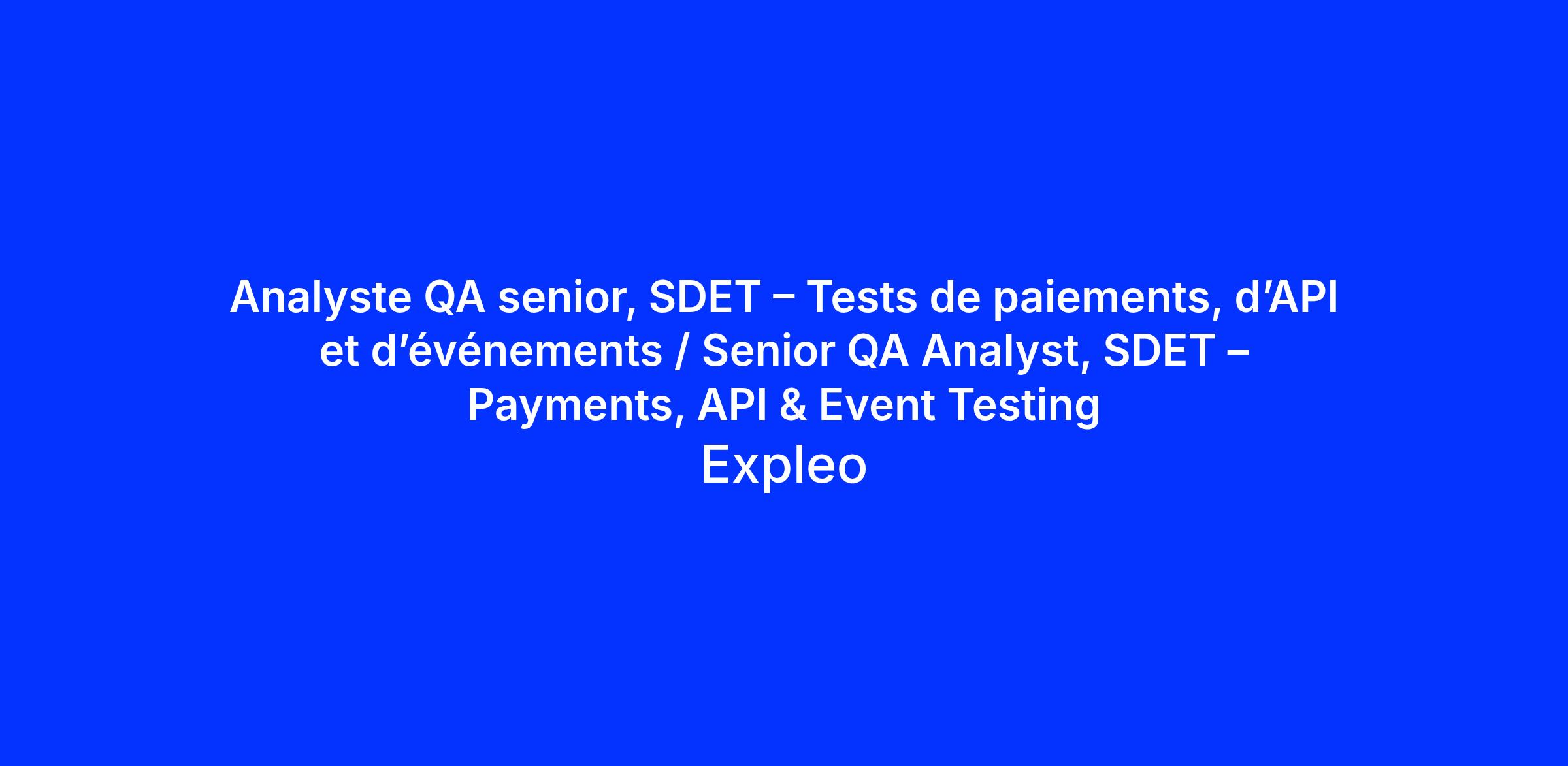 Analyste QA senior, SDET – Tests de paiements, d’API et d’événements / Senior QA Analyst, SDET – Payments, API & Event Testing

Expleo